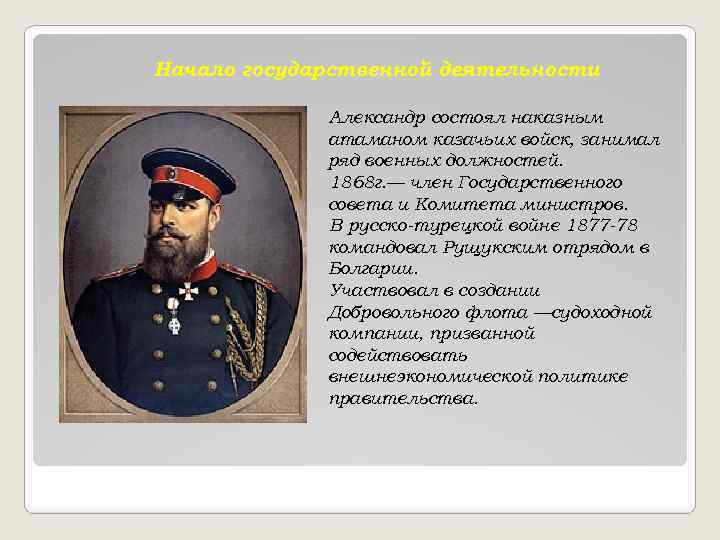 Начало государственной деятельности

Александр состоял наказным атаманом казачьих войск, занимал ряд военных должностей.
1868г.— член Государственного совета и Комитета министров.
В русско-турецкой войне 1877-78 командовал Рущукским отрядом в Болгарии.
Участвовал в создании Добровольного флота —судоходной компании, призванной содействовать внешнеэкономической политике правительства.